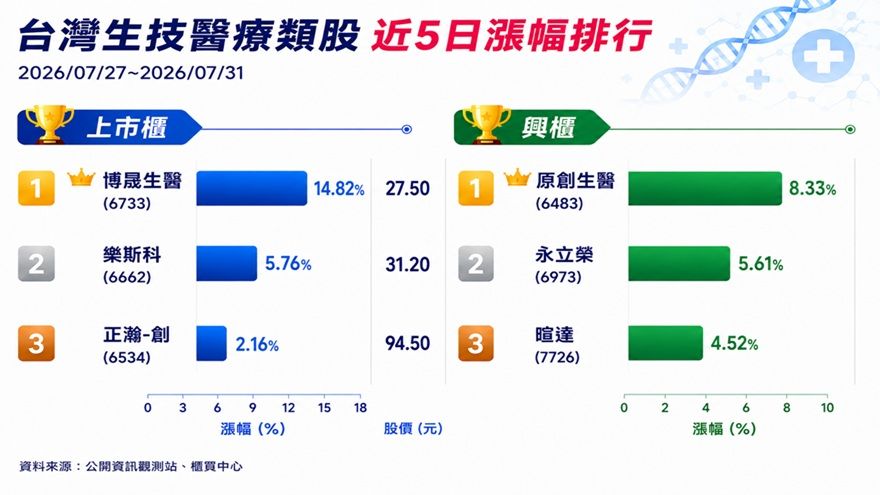 台灣生技醫療類股 近5日漲幅排行
2026/07/27~2026/07/31

上市櫃

1 博晟生醫 (6733) 14.82% 27.50
2 樂斯科 (6662) 5.76% 31.20
3 正瀚-創 (6534) 2.16% 94.50

0 3 6 9 12 15 18
漲幅 (%) 股價 (元)

興櫃

1 原創生醫 (6483) 8.33%
2 永立榮 (6973) 5.61%
3 暄達 (7726) 4.52%

0 2 4 6 8 10
漲幅 (%)

資料來源：公開資訊觀測站、櫃買中心